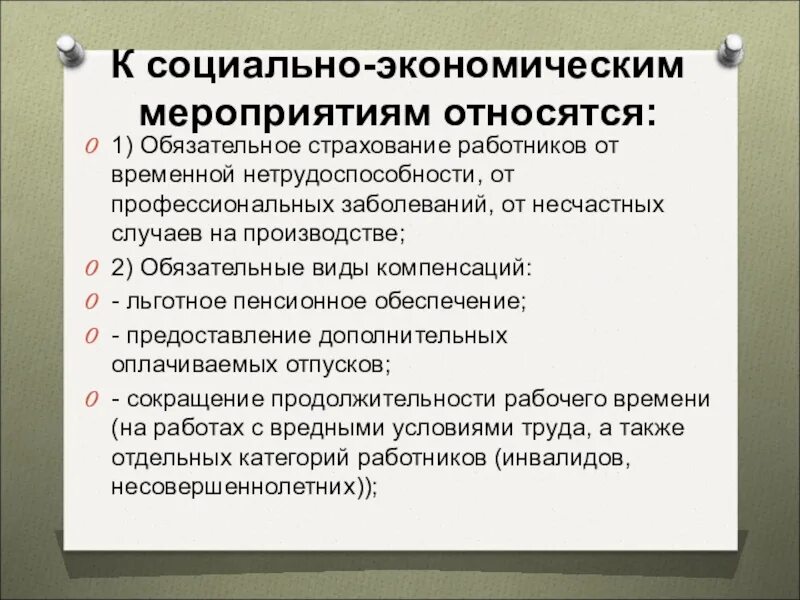 К социально-экономическим мероприятиям относятся:

1) Обязательное страхование работников от временной нетрудоспособности, от профессиональных заболеваний, от несчастных случаев на производстве;

2) Обязательные виды компенсаций:

- льготное пенсионное обеспечение;

- предоставление дополнительных оплачиваемых отпусков;

- сокращение продолжительности рабочего времени (на работах с вредными условиями труда, а также отдельных категорий работников (инвалидов, несовершеннолетних));